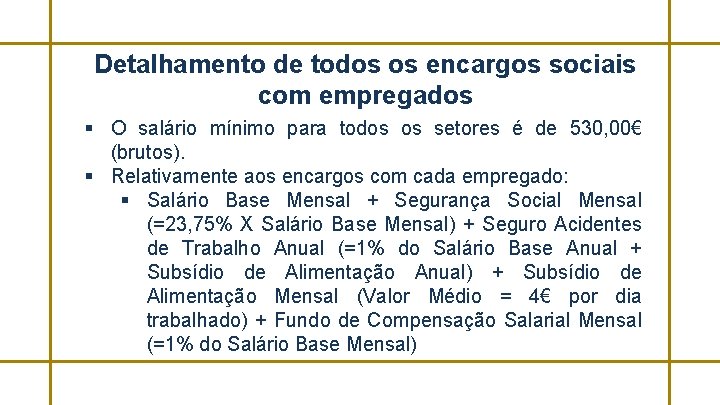 Detalhamento de todos os encargos sociais com empregados

▪ O salário mínimo para todos os setores é de 530,00€ (brutos).
▪ Relativamente aos encargos com cada empregado:
  ▪ Salário Base Mensal + Segurança Social Mensal (=23,75% X Salário Base Mensal) + Seguro Acidentes de Trabalho Anual (=1% do Salário Base Anual + Subsídio de Alimentação Anual) + Subsídio de Alimentação Mensal (Valor Médio = 4€ por dia trabalhado) + Fundo de Compensação Salarial Mensal (=1% do Salário Base Mensal)